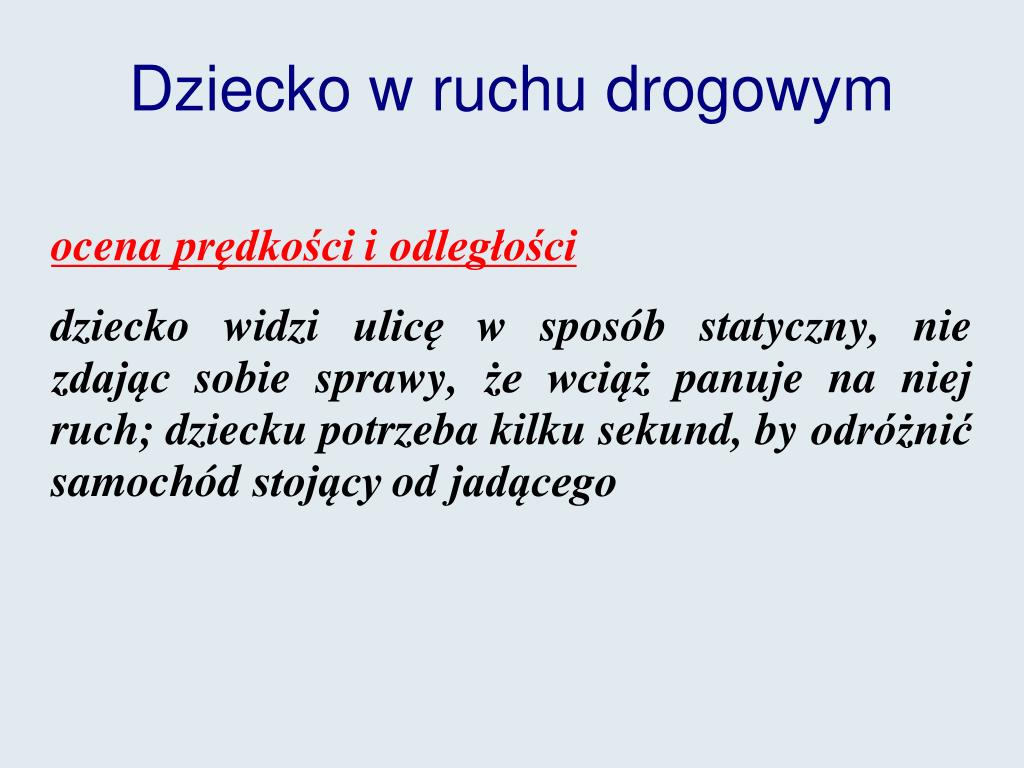 Dziecko w ruchu drogowym

ocena prędkości i odległości

dziecko widzi ulicę w sposób statyczny, nie zdając sobie sprawy, że wciąż panuje na niej ruch; dziecku potrzeba kilku sekund, by odróżnić samochód stojący od jadącego